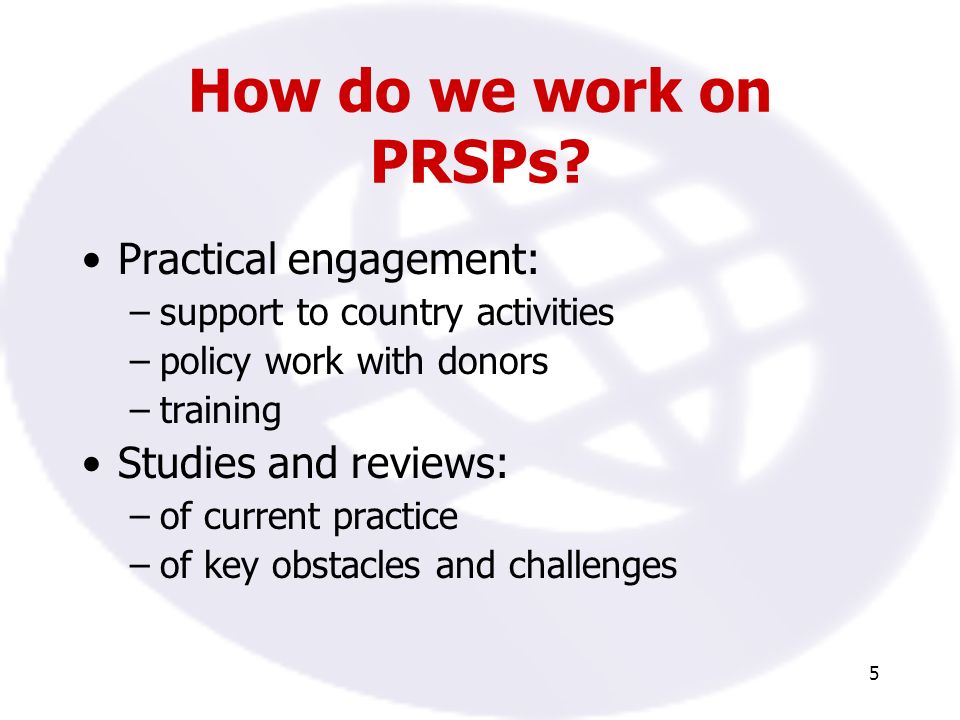 How do we work on PRSPs?

• Practical engagement:
– support to country activities
– policy work with donors
– training
• Studies and reviews:
– of current practice
– of key obstacles and challenges

5